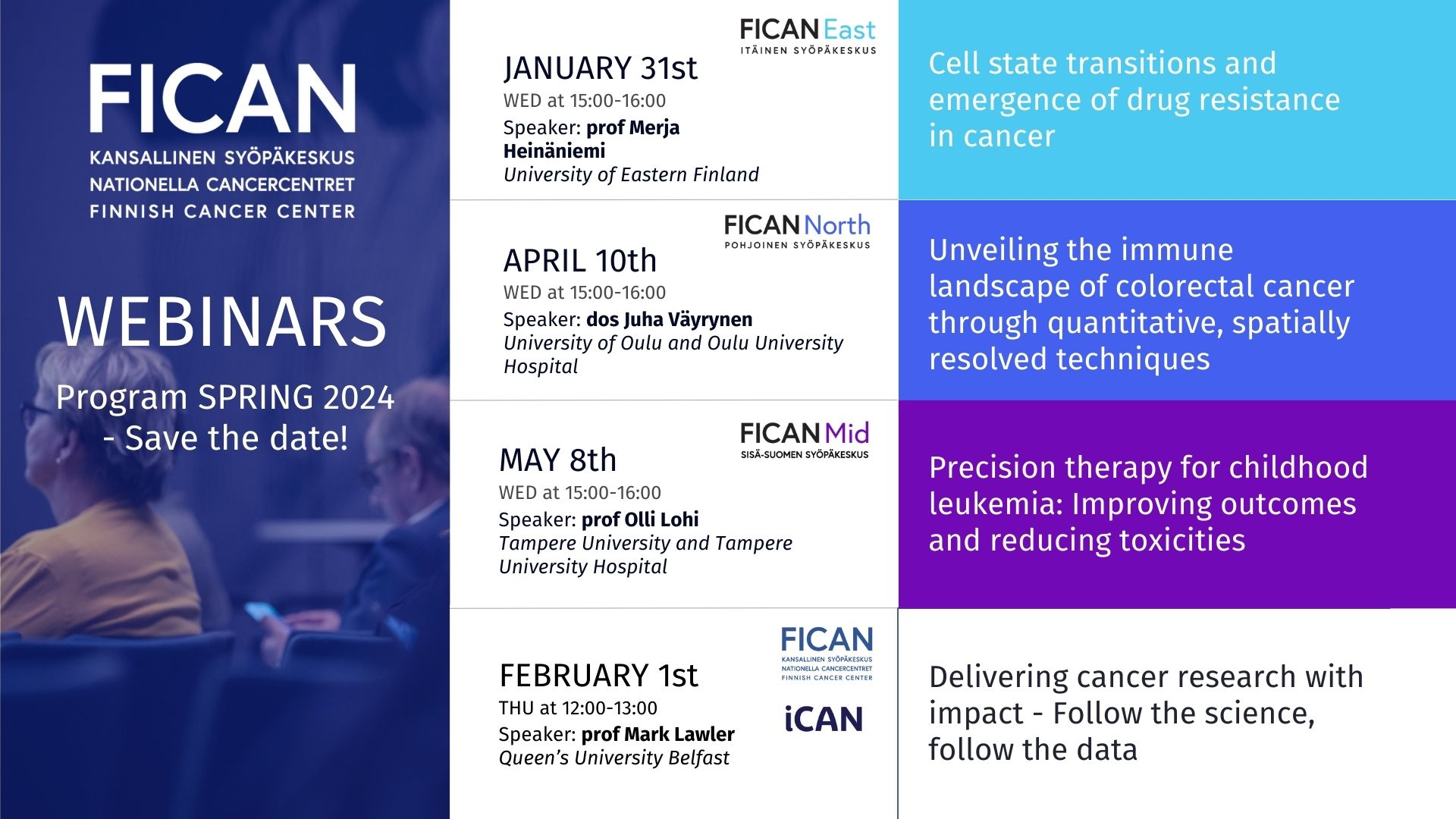 FICAN
KANSALLINEN SYÖPÄKESKUS
NATIONELLA CANCERCENTRET
FINNISH CANCER CENTER

WEBINARS

Program SPRING 2024 - Save the date!

FICAN East
ITÄINEN SYÖPÄKESKUS

JANUARY 31st
WED at 15:00-16:00
Speaker: prof Merja Heinäniemi
University of Eastern Finland

Cell state transitions and emergence of drug resistance in cancer

FICAN North
POHJOINEN SYÖPÄKESKUS

APRIL 10th
WED at 15:00-16:00
Speaker: dos Juha Väyrynen
University of Oulu and Oulu University Hospital

Unveiling the immune landscape of colorectal cancer through quantitative, spatially resolved techniques

FICAN Mid
SISÄ-SUOMEN SYÖPÄKESKUS

MAY 8th
WED at 15:00-16:00
Speaker: prof Olli Lohi
Tampere University and Tampere University Hospital

Precision therapy for childhood leukemia: Improving outcomes and reducing toxicities

FICAN
KANSALLINEN SYÖPÄKESKUS
NATIONELLA CANCERCENTRET
FINNISH CANCER CENTER

iCAN

FEBRUARY 1st
THU at 12:00-13:00
Speaker: prof Mark Lawler
Queen's University Belfast

Delivering cancer research with impact - Follow the science, follow the data